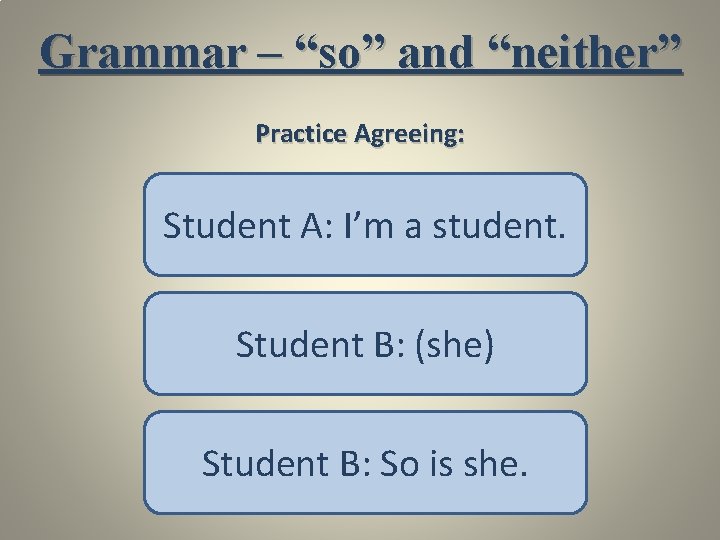 Grammar – “so” and “neither”

Practice Agreeing:

Student A: I’m a student.

Student B: (she)

Student B: So is she.